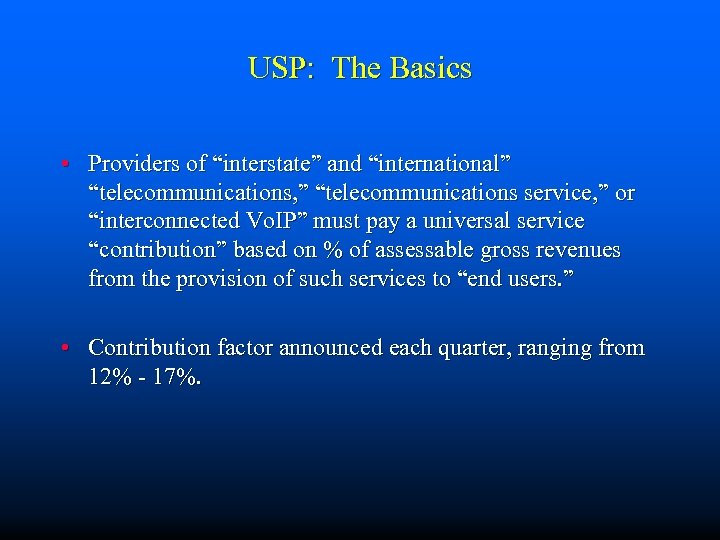 USP: The Basics

• Providers of “interstate” and “international” “telecommunications,” “telecommunications service,” or “interconnected VoIP” must pay a universal service “contribution” based on % of assessable gross revenues from the provision of such services to “end users.”

• Contribution factor announced each quarter, ranging from 12% - 17%.